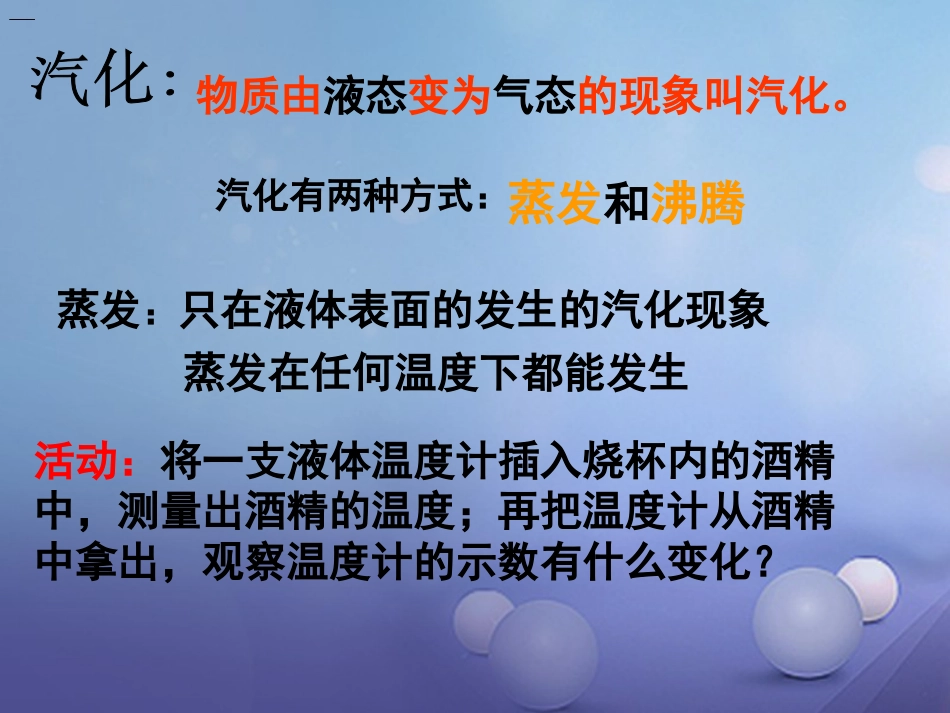 汽化：物质由液态变为气态的现象叫汽化。

汽化有两种方式：蒸发和沸腾

蒸发：只在液体表面的发生的汽化现象

蒸发在任何温度下都能发生

活动：将一支液体温度计插入烧杯内的酒精中，测量出酒精的温度；再把温度计从酒精中拿出，观察温度计的示数有什么变化？